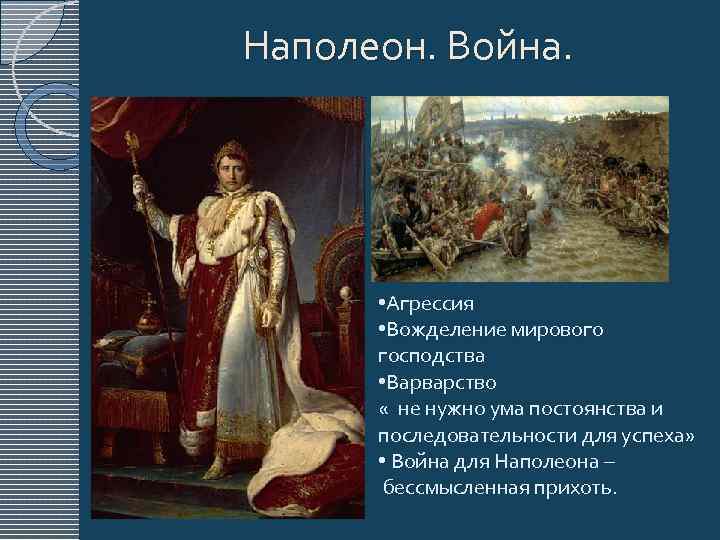 Наполеон. Война.

•Агрессия
•Вожделение мирового господства
•Варварство
« не нужно ума постоянства и последовательности для успеха»
• Война для Наполеона – бессмысленная прихоть.